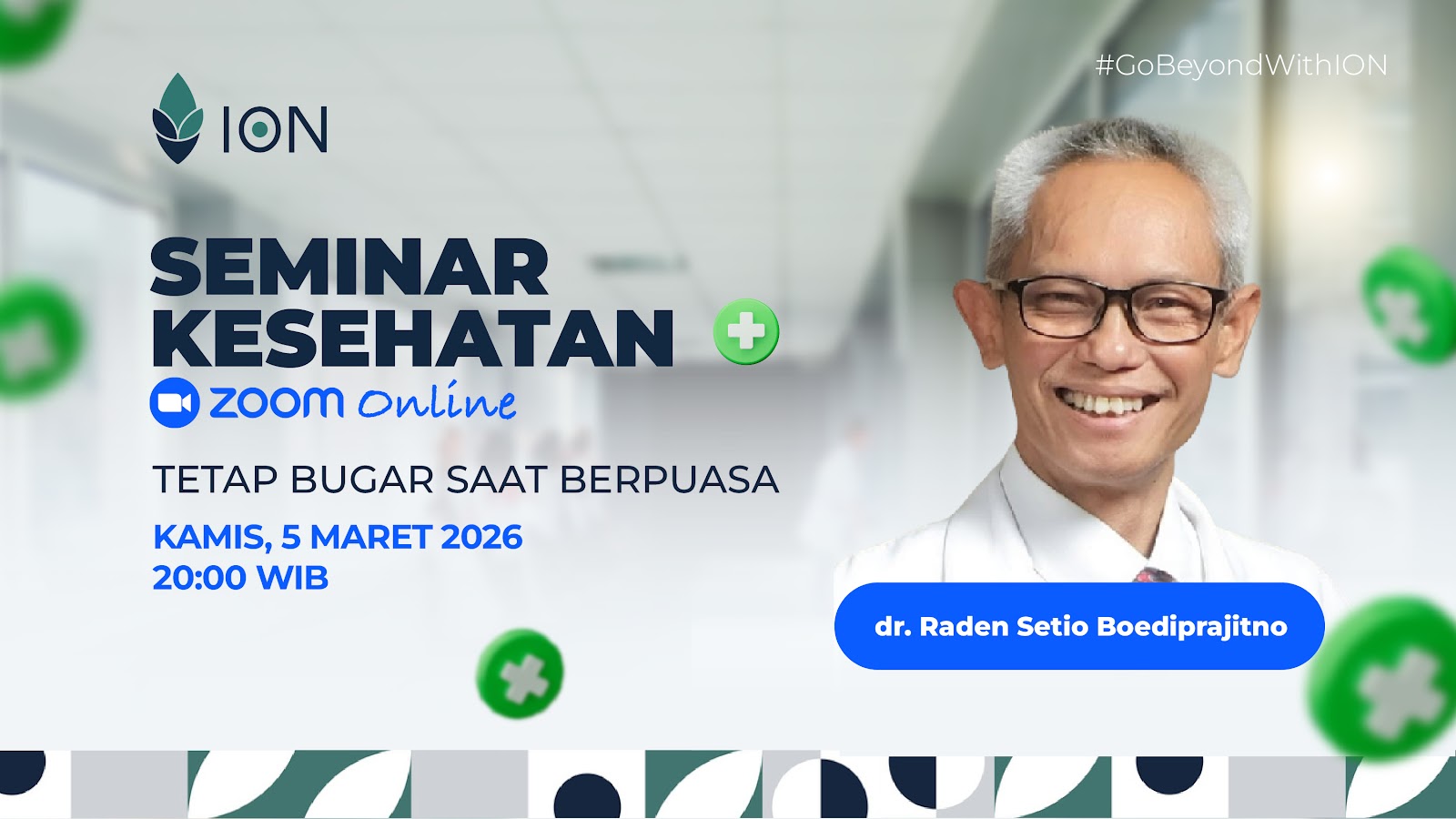 #GoBeyondWithION

ION

SEMINAR KESEHATAN

zoom Online

TETAP BUGAR SAAT BERPUASA

KAMIS, 5 MARET 2026
20:00 WIB

dr. Raden Setio Boediprajitno